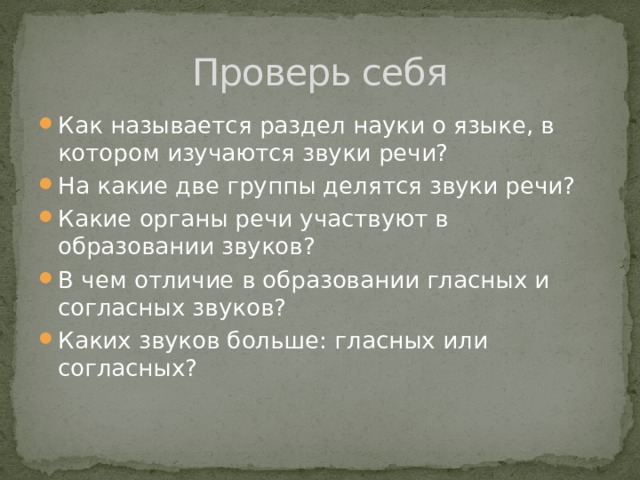 Проверь себя

Как называется раздел науки о языке, в котором изучаются звуки речи?

На какие две группы делятся звуки речи?

Какие органы речи участвуют в образовании звуков?

В чем отличие в образовании гласных и согласных звуков?

Каких звуков больше: гласных или согласных?